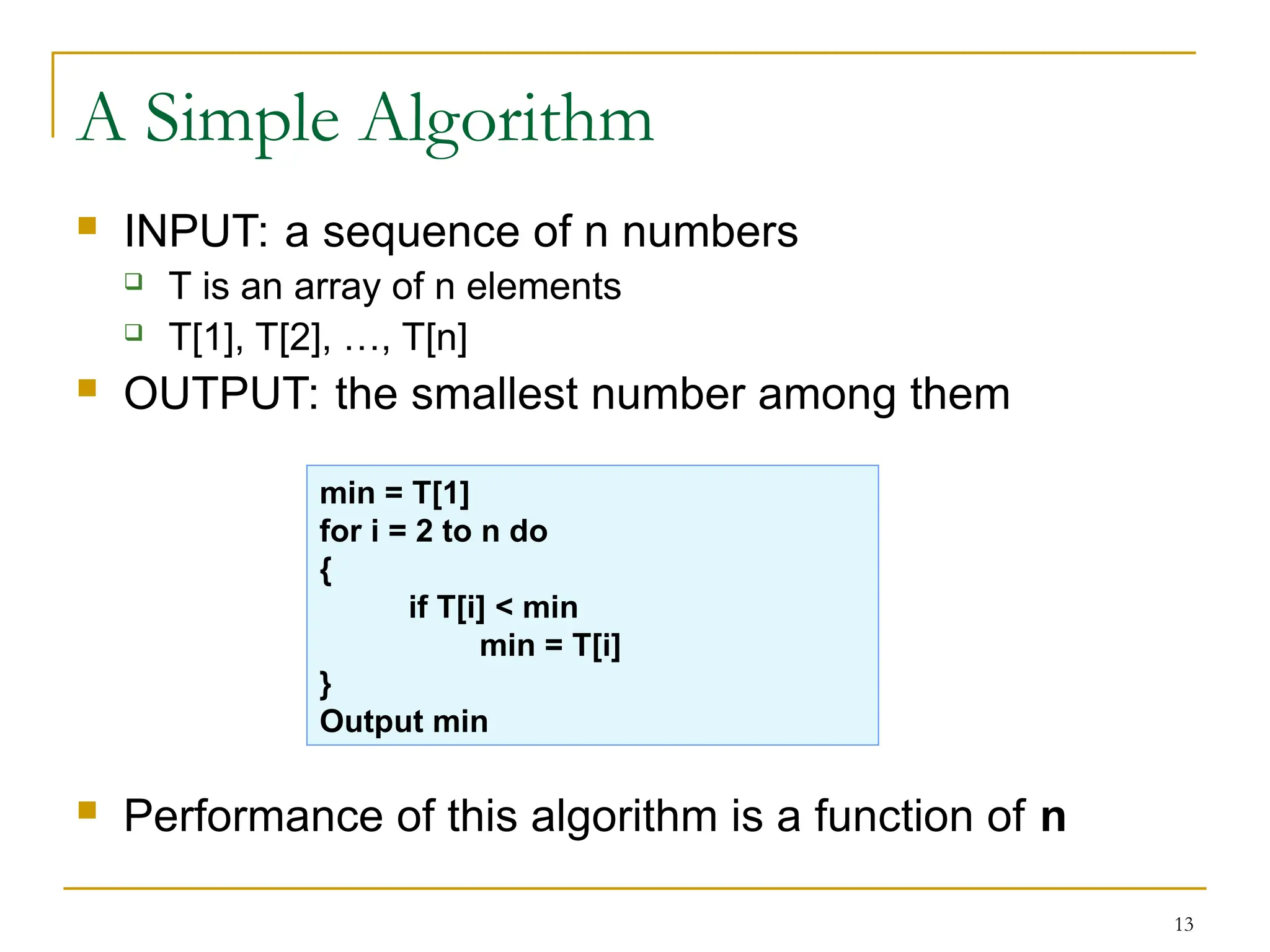 A Simple Algorithm

INPUT: a sequence of n numbers
T is an array of n elements
T[1], T[2], …, T[n]

OUTPUT: the smallest number among them

min = T[1]
for i = 2 to n do
{
if T[i] < min
min = T[i]
}
Output min

Performance of this algorithm is a function of n

13